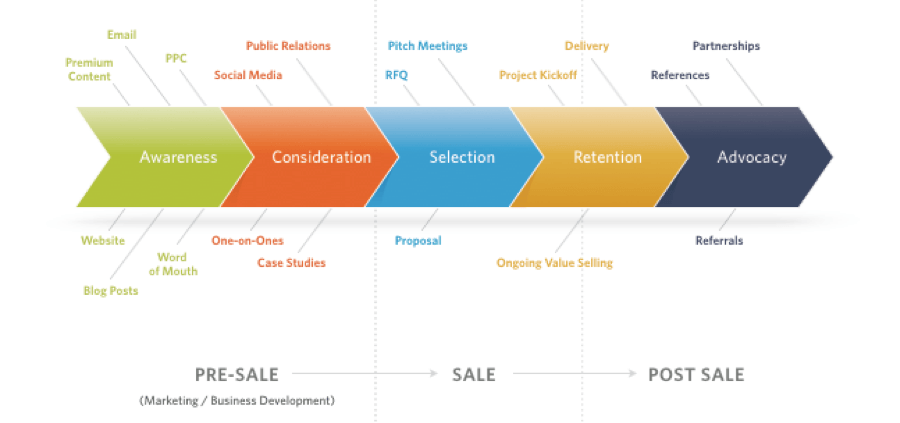 Email
Premium Content
PPC
Public Relations
Social Media
Pitch Meetings
RFQ
Delivery
Project Kickoff
Partnerships
References

Awareness
Consideration
Selection
Retention
Advocacy

Website
Blog Posts
Word of Mouth
One-on-Ones
Case Studies
Proposal
Ongoing Value Selling
Referrals

PRE-SALE
(Marketing / Business Development)
SALE
POST SALE